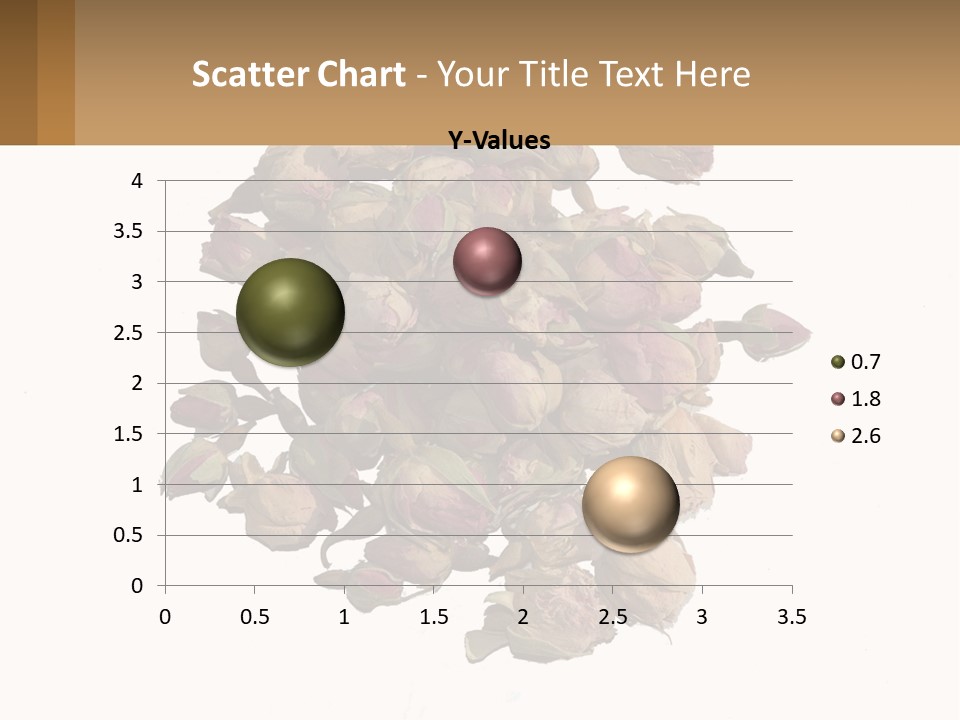 Scatter Chart - Your Title Text Here

Y-Values

4
3.5
3
2.5
2
1.5
1
0.5
0

0 0.5 1 1.5 2 2.5 3 3.5

0.7
1.8
2.6